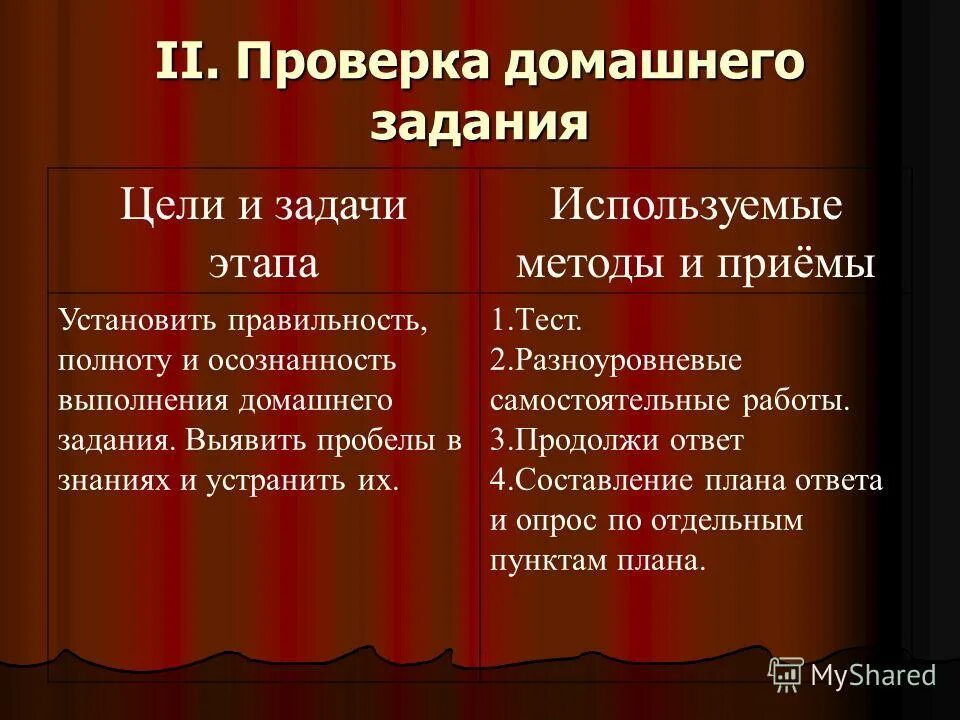 II. Проверка домашнего задания

| Цели и задачи этапа | Используемые методы и приёмы |
|---|---|
| Установить правильность, полноту и осознанность выполнения домашнего задания. Выявить пробелы в знаниях и устранить их. | 1.Тест. 2.Разноуровневые самостоятельные работы. 3.Продолжи ответ 4.Составление плана ответа и опрос по отдельным пунктам плана. |

MyShared